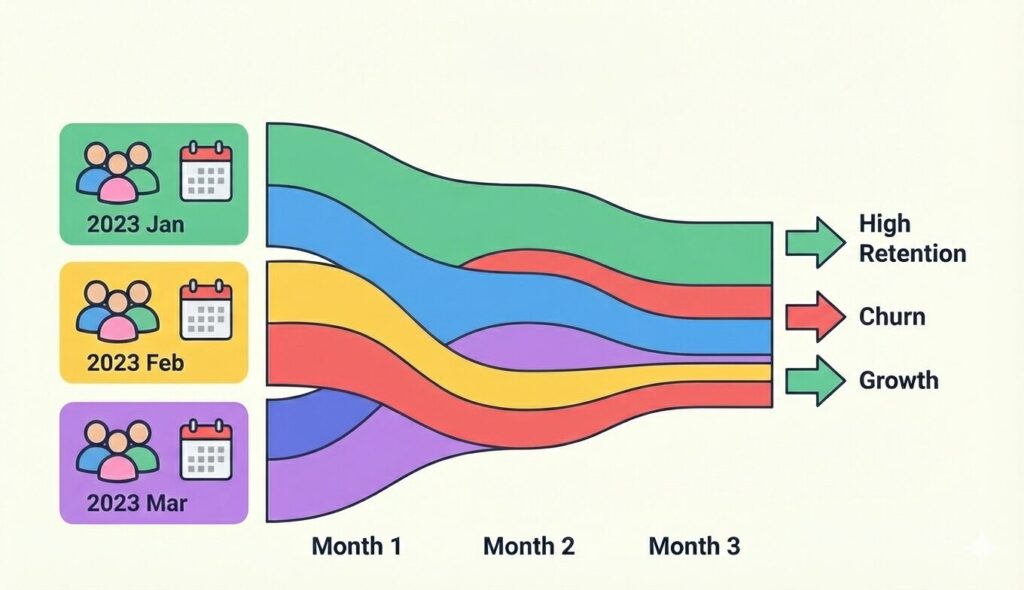 2023 Jan

2023 Feb

2023 Mar

High Retention

Churn

Growth

Month 1

Month 2

Month 3